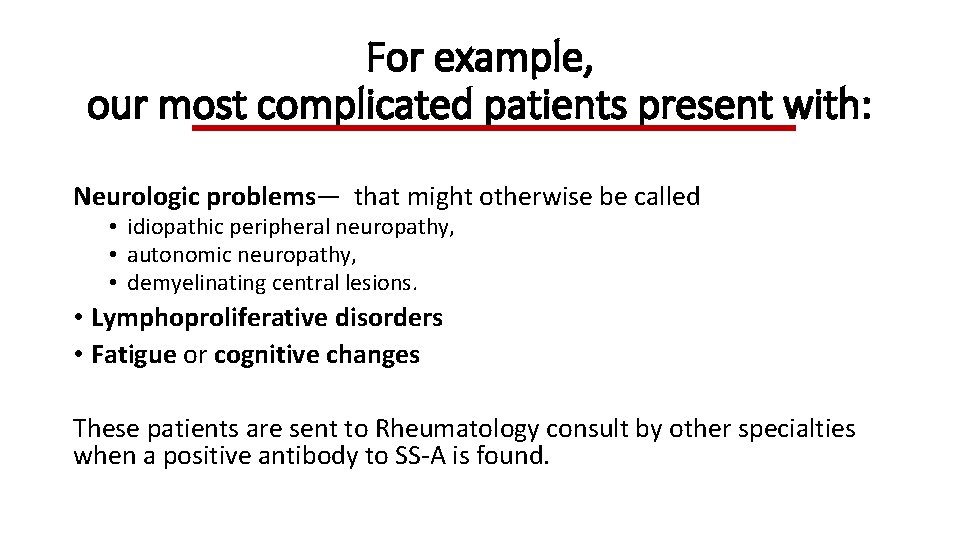 For example,
our most complicated patients present with:

Neurologic problems— that might otherwise be called
• idiopathic peripheral neuropathy,
• autonomic neuropathy,
• demyelinating central lesions.

• Lymphoproliferative disorders
• Fatigue or cognitive changes

These patients are sent to Rheumatology consult by other specialties when a positive antibody to SS-A is found.